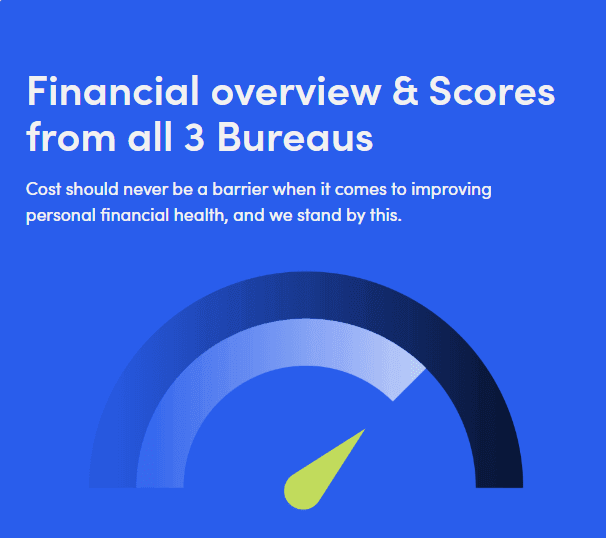 Financial overview & Scores from all 3 Bureaus

Cost should never be a barrier when it comes to improving personal financial health, and we stand by this.